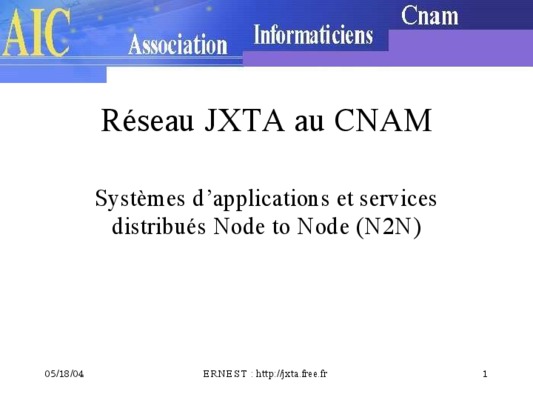 AIC Association Informaticiens Cnam

Réseau JXTA au CNAM

Systèmes d'applications et services distribués Node to Node (N2N)

05/18/04 ERNEST : http://jxta.free.fr 1